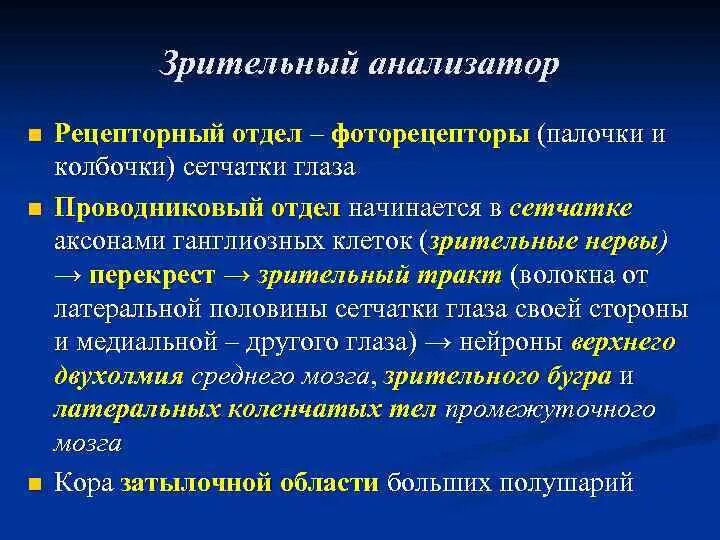 Зрительный анализатор

■ Рецепторный отдел – фоторецепторы (палочки и колбочки) сетчатки глаза

■ Проводниковый отдел начинается в сетчатке аксонами ганглиозных клеток (зрительные нервы) → перекрест → зрительный тракт (волокна от латеральной половины сетчатки глаза своей стороны и медиальной – другого глаза) → нейроны верхнего двухолмия среднего мозга, зрительного бугра и латеральных коленчатых тел промежуточного мозга

■ Кора затылочной области больших полушарий